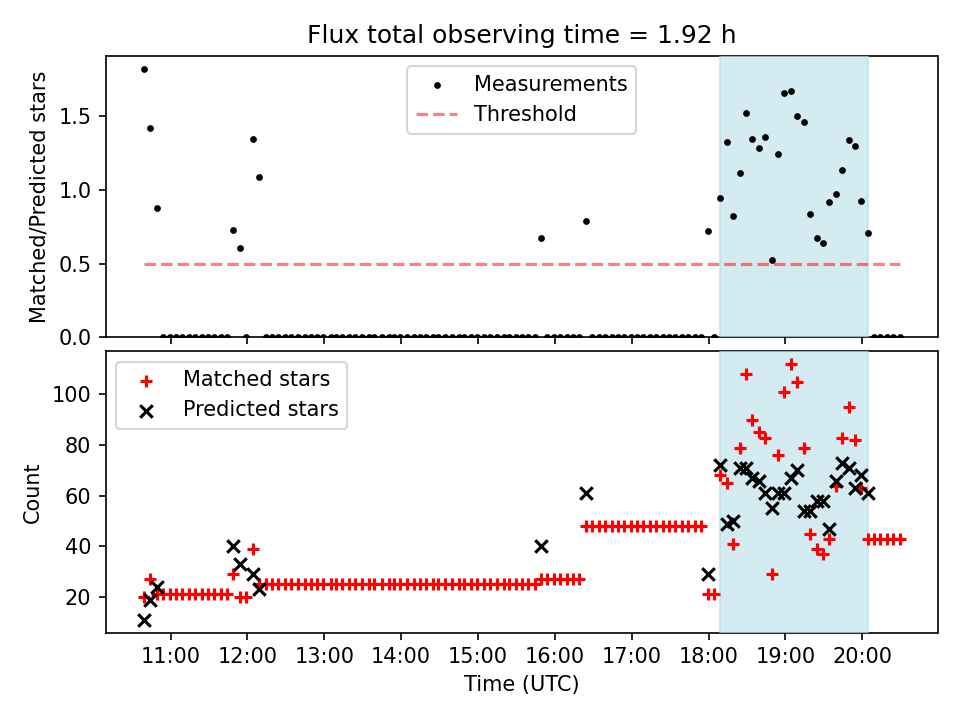 Flux total observing time = 1.92 h

Measurements
Threshold

Matched/Predicted stars

1.5
1.0
0.5
0.0

Matched stars
Predicted stars

Count

100
80
60
40
20

11:00
12:00
13:00
14:00
15:00
16:00
17:00
18:00
19:00
20:00

Time (UTC)